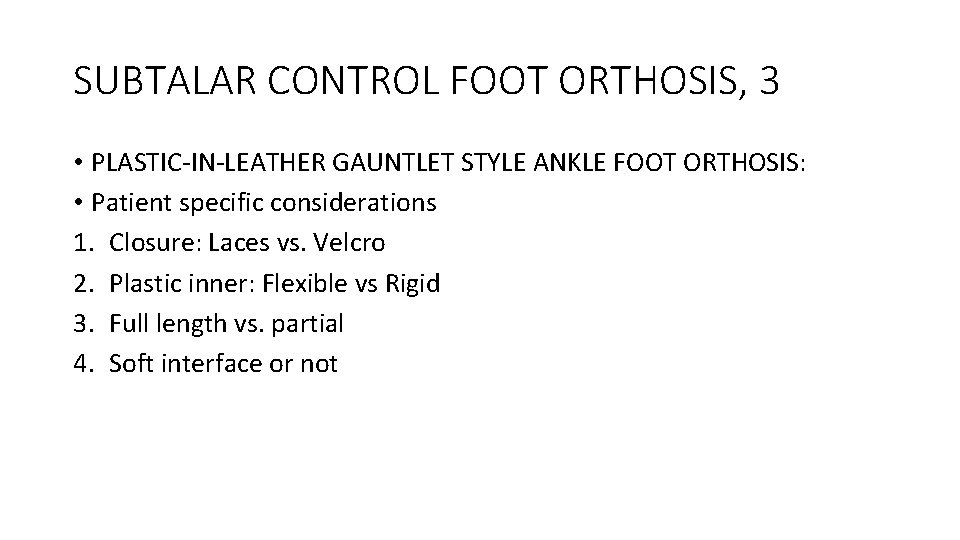 SUBTALAR CONTROL FOOT ORTHOSIS, 3

• PLASTIC-IN-LEATHER GAUNTLET STYLE ANKLE FOOT ORTHOSIS:
• Patient specific considerations
1. Closure: Laces vs. Velcro
2. Plastic inner: Flexible vs Rigid
3. Full length vs. partial
4. Soft interface or not